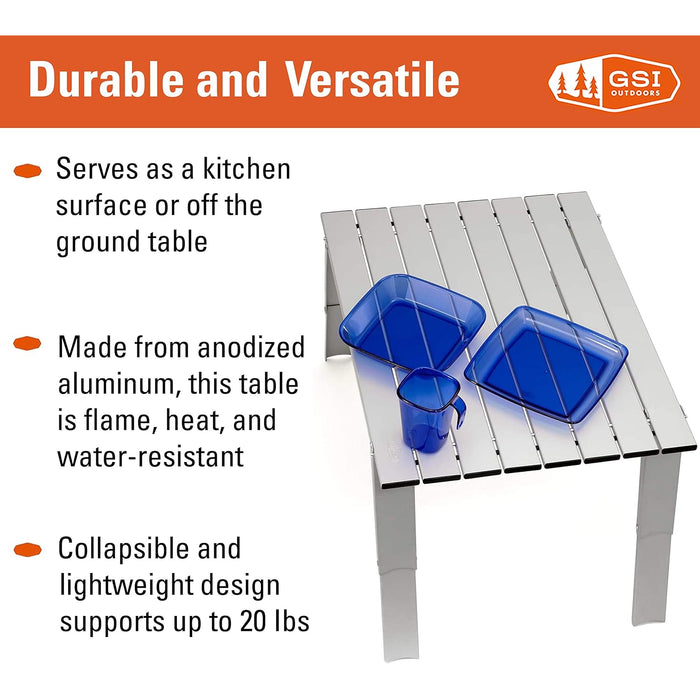 Durable and Versatile

GSI OUTDOORS

Serves as a kitchen surface or off the ground table

Made from anodized aluminum, this table is flame, heat, and water-resistant

Collapsible and lightweight design supports up to 20 lbs